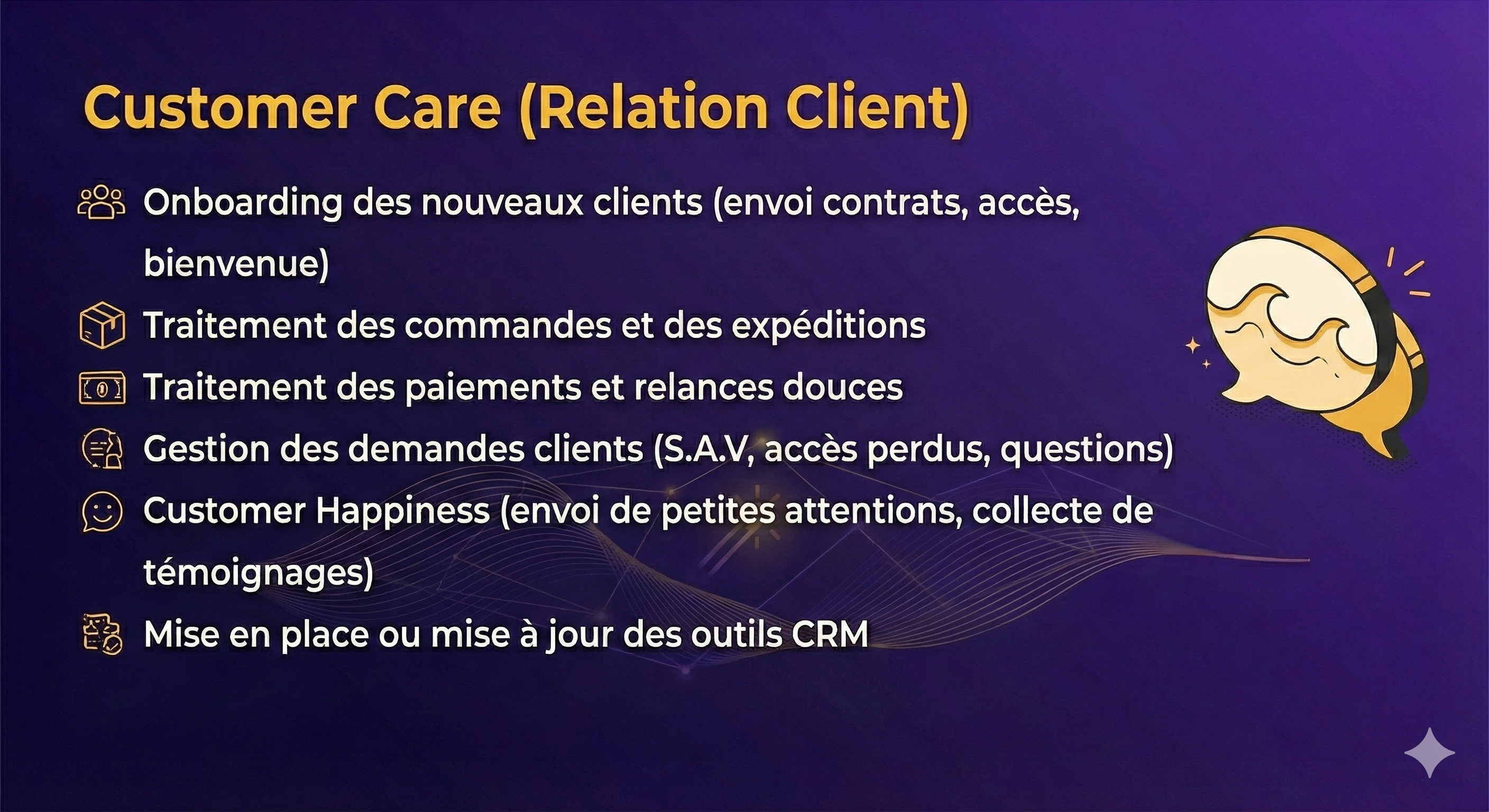 Customer Care (Relation Client)

Onboarding des nouveaux clients (envoi contrats, accès, bienvenue)

Traitement des commandes et des expéditions

Traitement des paiements et relances douces

Gestion des demandes clients (S.A.V, accès perdus, questions)

Customer Happiness (envoi de petites attentions, collecte de témoignages)

Mise en place ou mise à jour des outils CRM